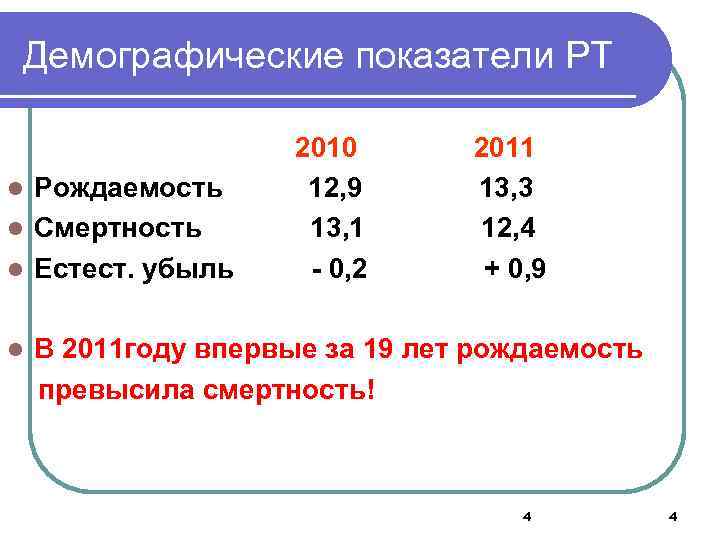 Демографические показатели РТ

| | 2010 | 2011 |
|---|---|---|
| Рождаемость | 12,9 | 13,3 |
| Смертность | 13,1 | 12,4 |
| Естест. убыль | - 0,2 | + 0,9 |

В 2011году впервые за 19 лет рождаемость превысила смертность!

4

4